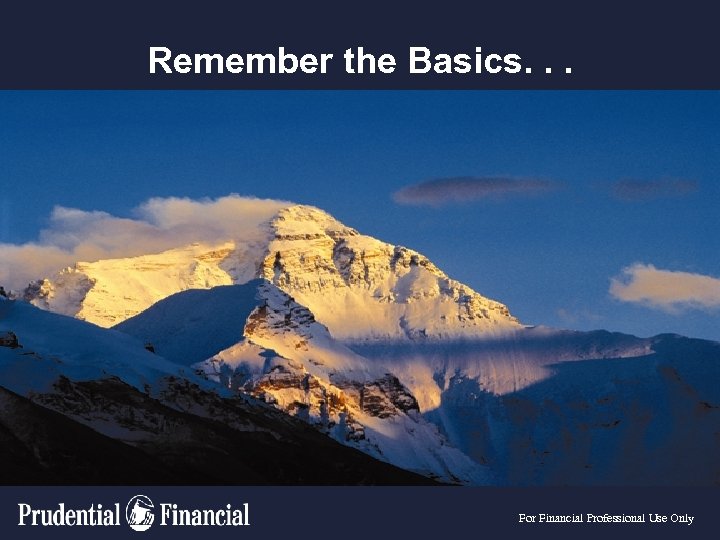 Remember the Basics. . .

Prudential Financial

For Financial Professional Use Only